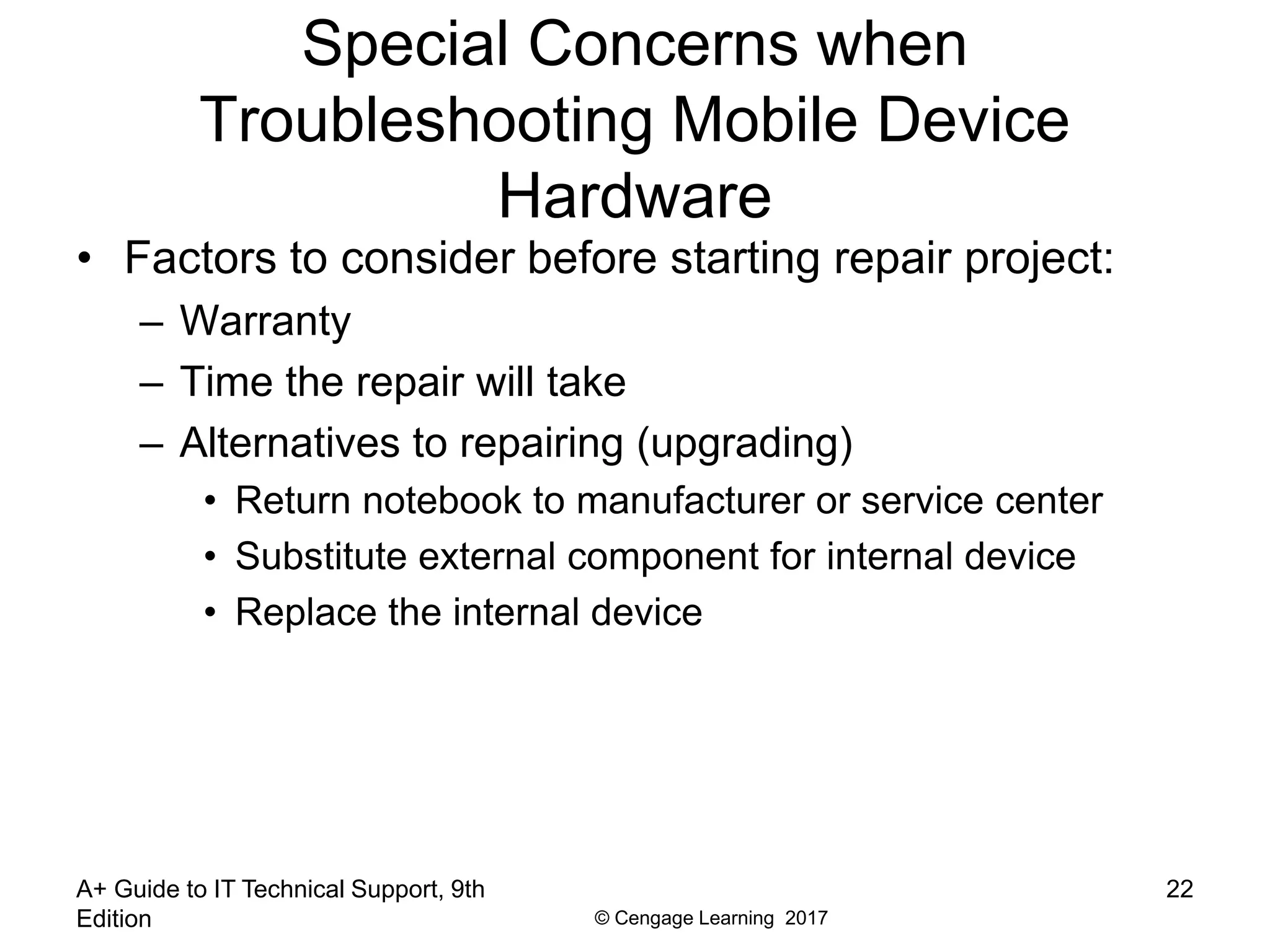 Special Concerns when Troubleshooting Mobile Device Hardware

• Factors to consider before starting repair project:
– Warranty
– Time the repair will take
– Alternatives to repairing (upgrading)
• Return notebook to manufacturer or service center
• Substitute external component for internal device
• Replace the internal device

A+ Guide to IT Technical Support, 9th Edition

© Cengage Learning 2017

22